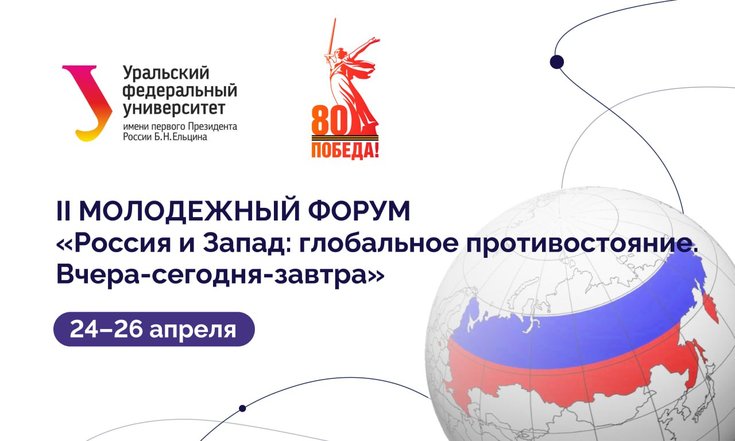 Уральский федеральный университет
имени первого Президента России Б.Н.Ельцина

80
ПОБЕДА!

II МОЛОДЕЖНЫЙ ФОРУМ
«Россия и Запад: глобальное противостояние. Вчера-сегодня-завтра»

24–26 апреля